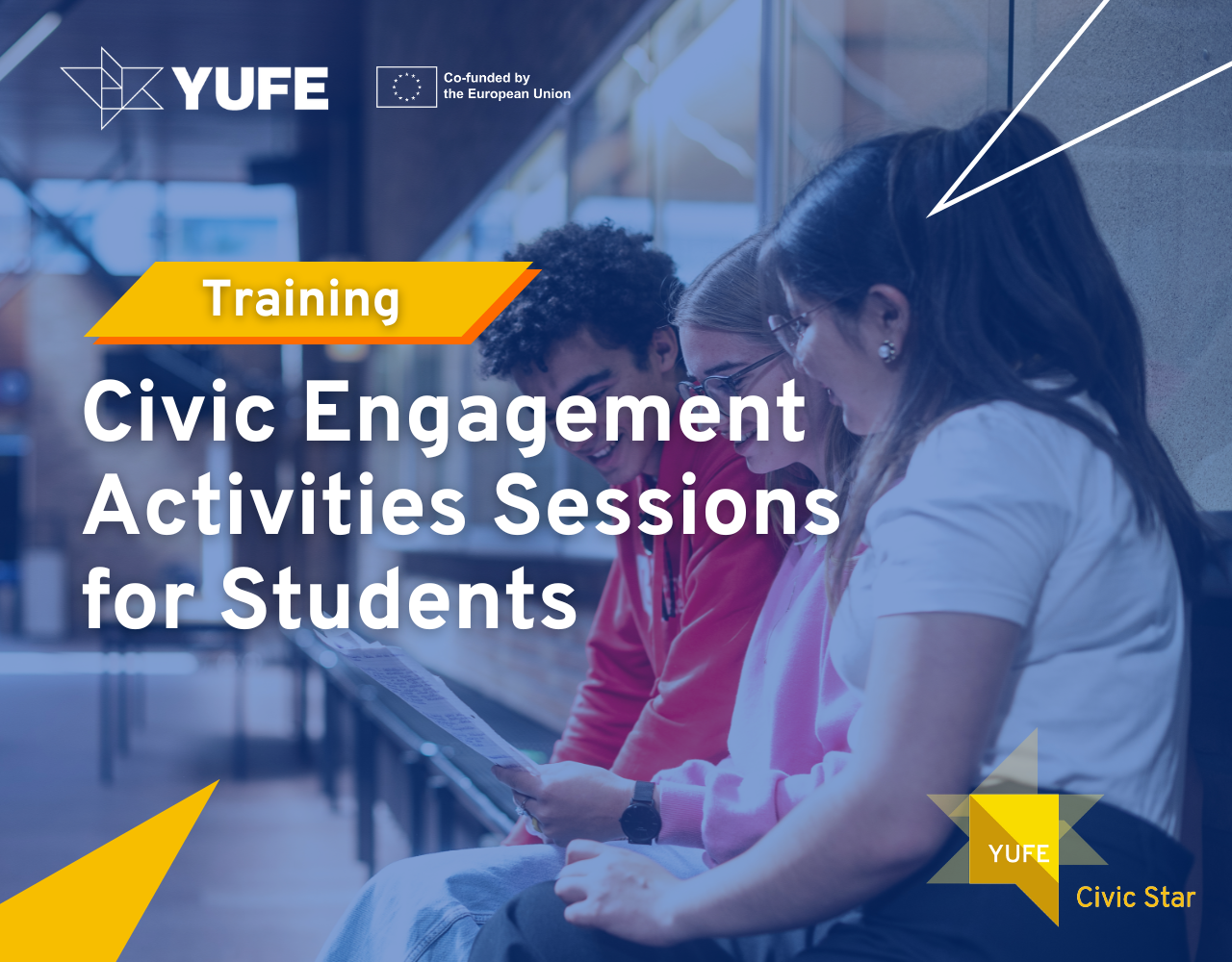 YUFE

Co-funded by the European Union

Training

Civic Engagement Activities Sessions for Students

YUFE

Civic Star